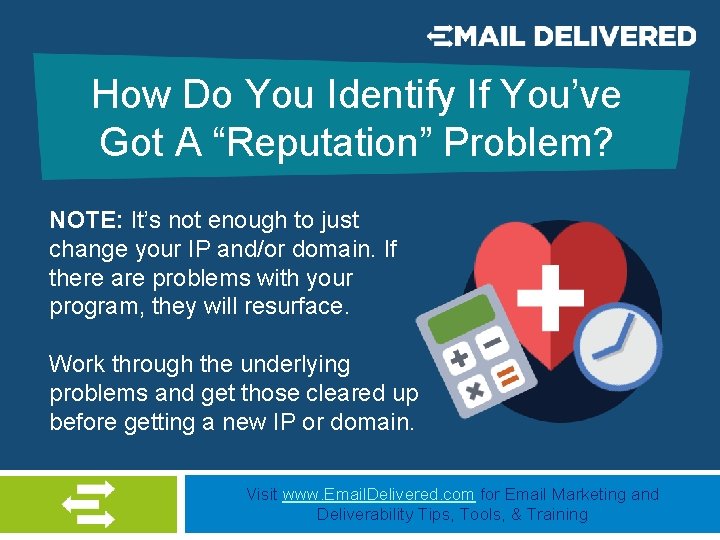 EMAIL DELIVERED

How Do You Identify If You've Got A "Reputation" Problem?

NOTE: It's not enough to just change your IP and/or domain. If there are problems with your program, they will resurface.

Work through the underlying problems and get those cleared up before getting a new IP or domain.

Visit www.EmailDelivered.com for Email Marketing and Deliverability Tips, Tools, & Training